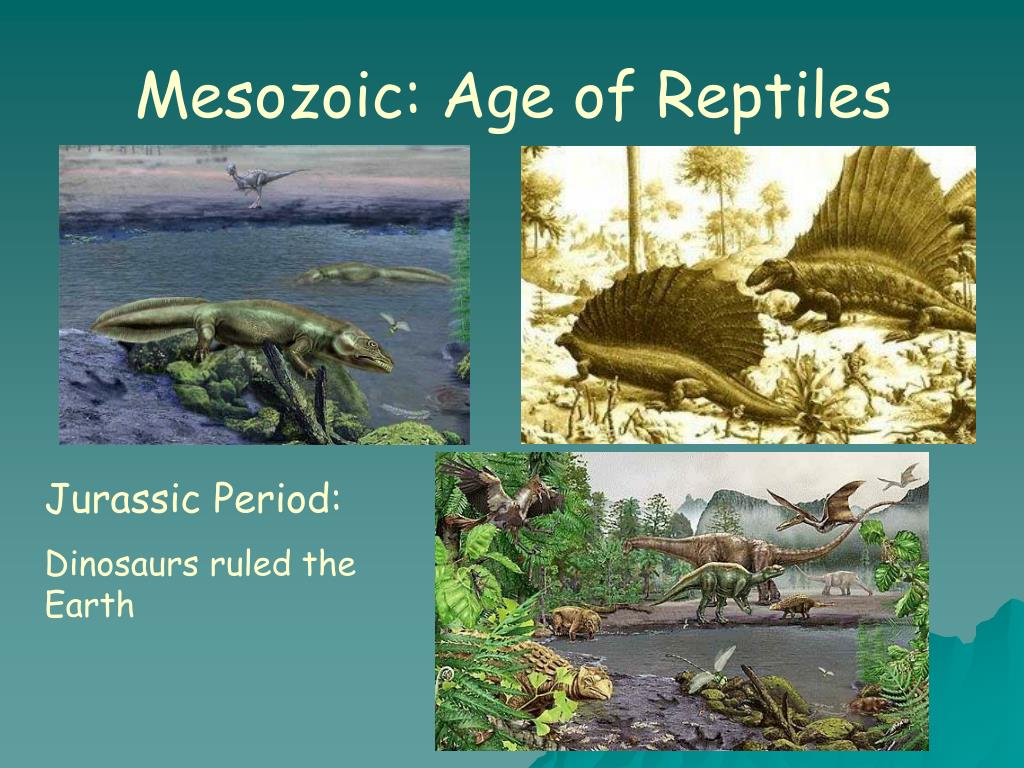 Mesozoic: Age of Reptiles

Jurassic Period:

Dinosaurs ruled the Earth